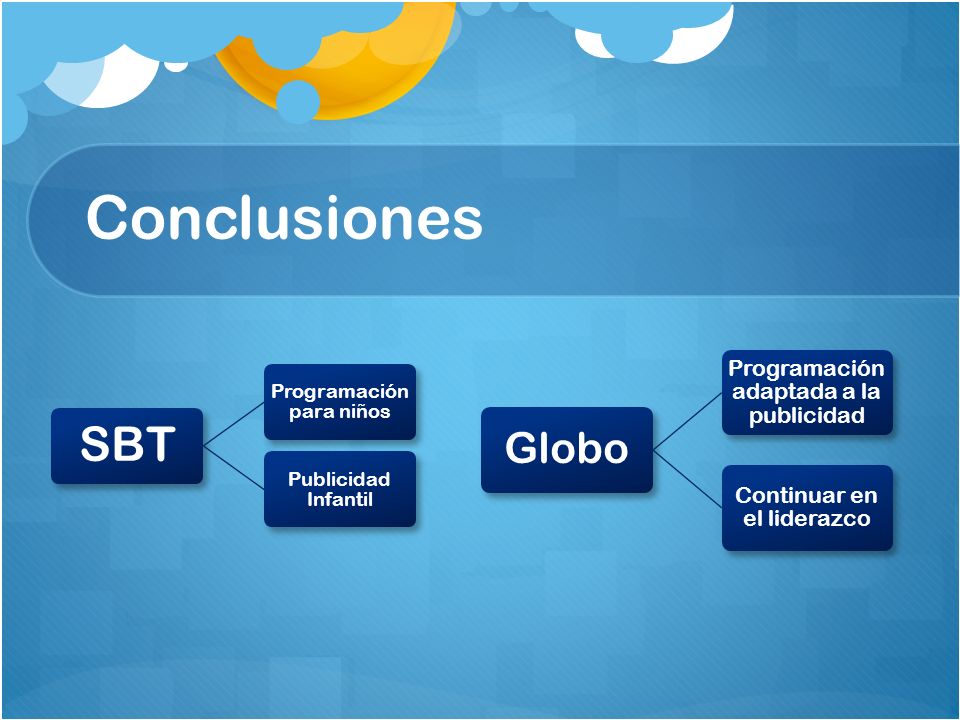 Conclusiones

SBT

Programación para niños

Publicidad Infantil

Globo

Programación adaptada a la publicidad

Continuar en el liderazco